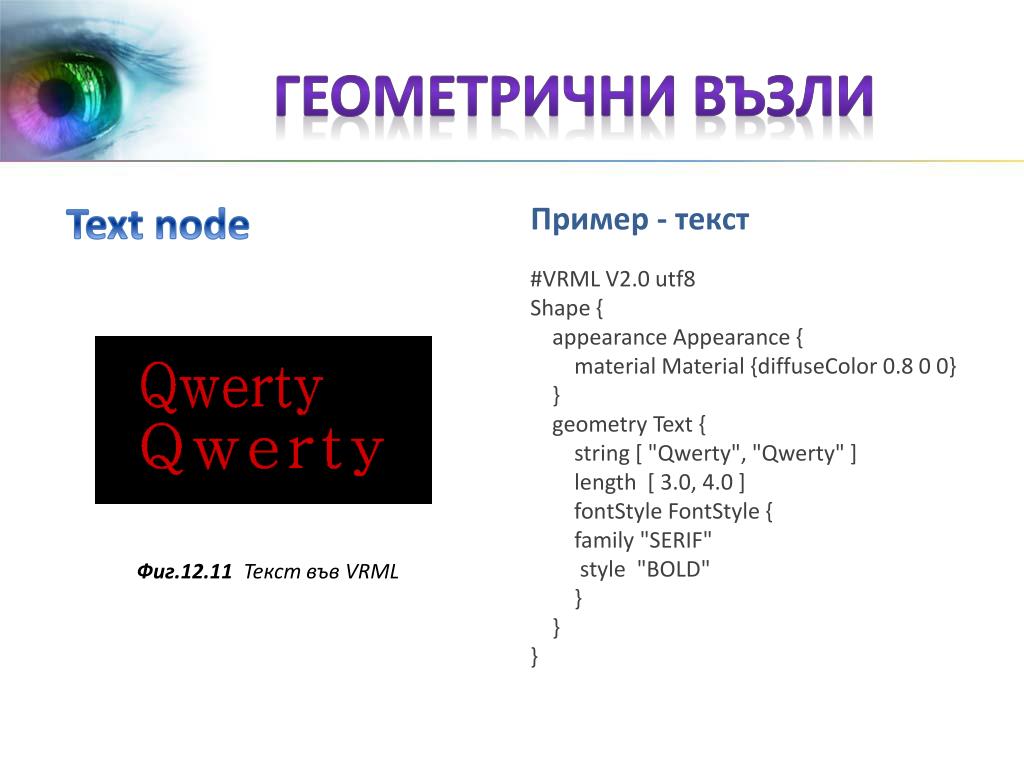 ГЕОМЕТРИЧНИ ВЪЗЛИ

Text node

Qwerty
Qwerty

Фиг.12.11 Текст във VRML

Пример - текст

#VRML V2.0 utf8
Shape {
appearance Appearance {
material Material {diffuseColor 0.8 0 0}
}
geometry Text {
string [ "Qwerty", "Qwerty" ]
length [ 3.0, 4.0 ]
fontStyle FontStyle {
family "SERIF"
style "BOLD"
}
}
}